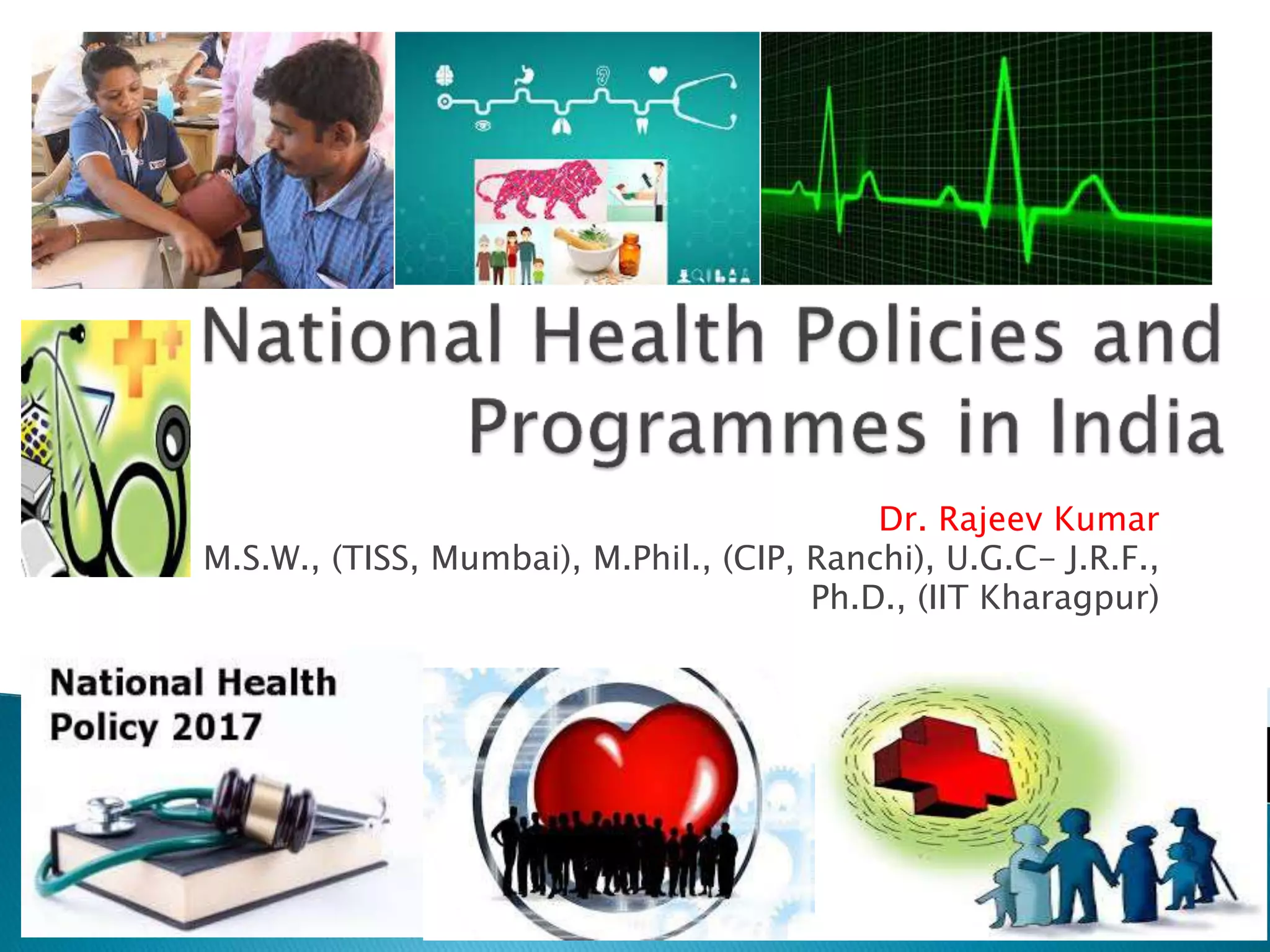 National Health Policies and Programmes in India

Dr. Rajeev Kumar
M.S.W., (TISS, Mumbai), M.Phil., (CIP, Ranchi), U.G.C- J.R.F., Ph.D., (IIT Kharagpur)

National Health Policy 2017